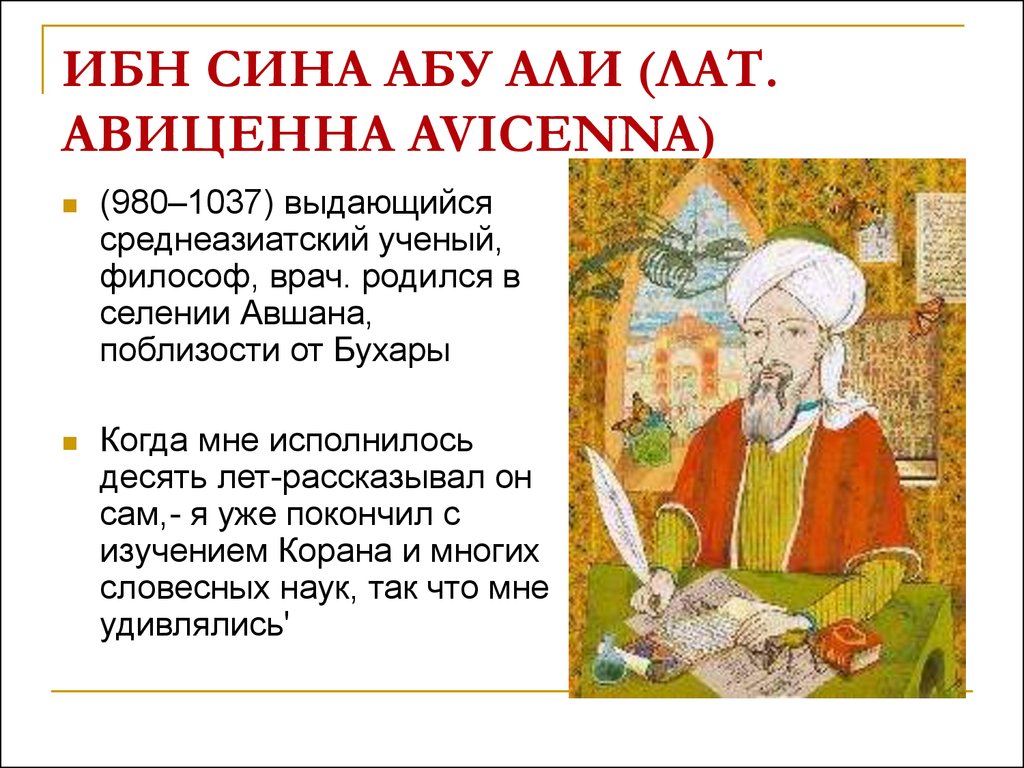 ИБН СИНА АБУ АЛИ (ЛАТ. АВИЦЕННА AVICENNA)

(980–1037) выдающийся среднеазиатский ученый, философ, врач. родился в селении Авшана, поблизости от Бухары

Когда мне исполнилось десять лет-рассказывал он сам,- я уже покончил с изучением Корана и многих словесных наук, так что мне удивлялись'